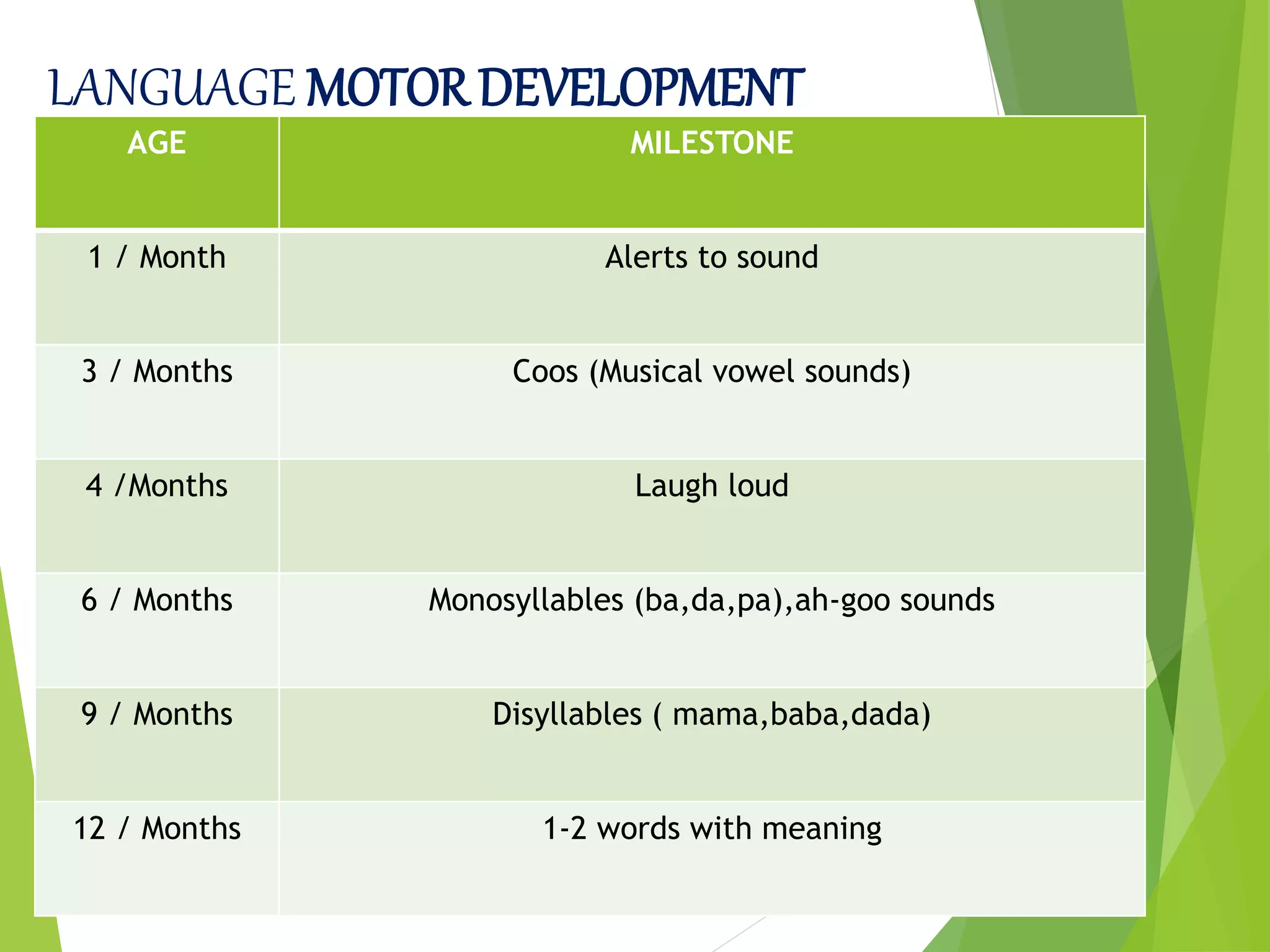 LANGUAGE MOTOR DEVELOPMENT

| AGE | MILESTONE |
|---|---|
| 1 / Month | Alerts to sound |
| 3 / Months | Coos (Musical vowel sounds) |
| 4 /Months | Laugh loud |
| 6 / Months | Monosyllables (ba,da,pa),ah-goo sounds |
| 9 / Months | Disyllables ( mama,baba,dada) |
| 12 / Months | 1-2 words with meaning |